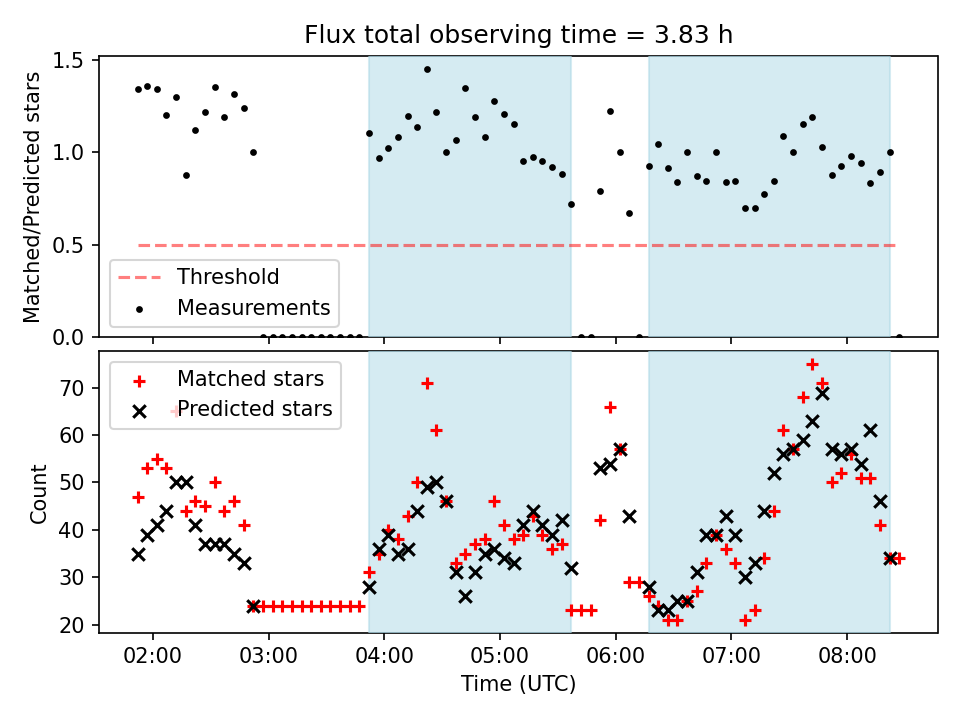 Flux total observing time = 3.83 h

Matched/Predicted stars
1.5
1.0
0.5
0.0

Threshold
Measurements

Count
70
60
50
40
30
20

Matched stars
Predicted stars

02:00
03:00
04:00
05:00
06:00
07:00
08:00
Time (UTC)